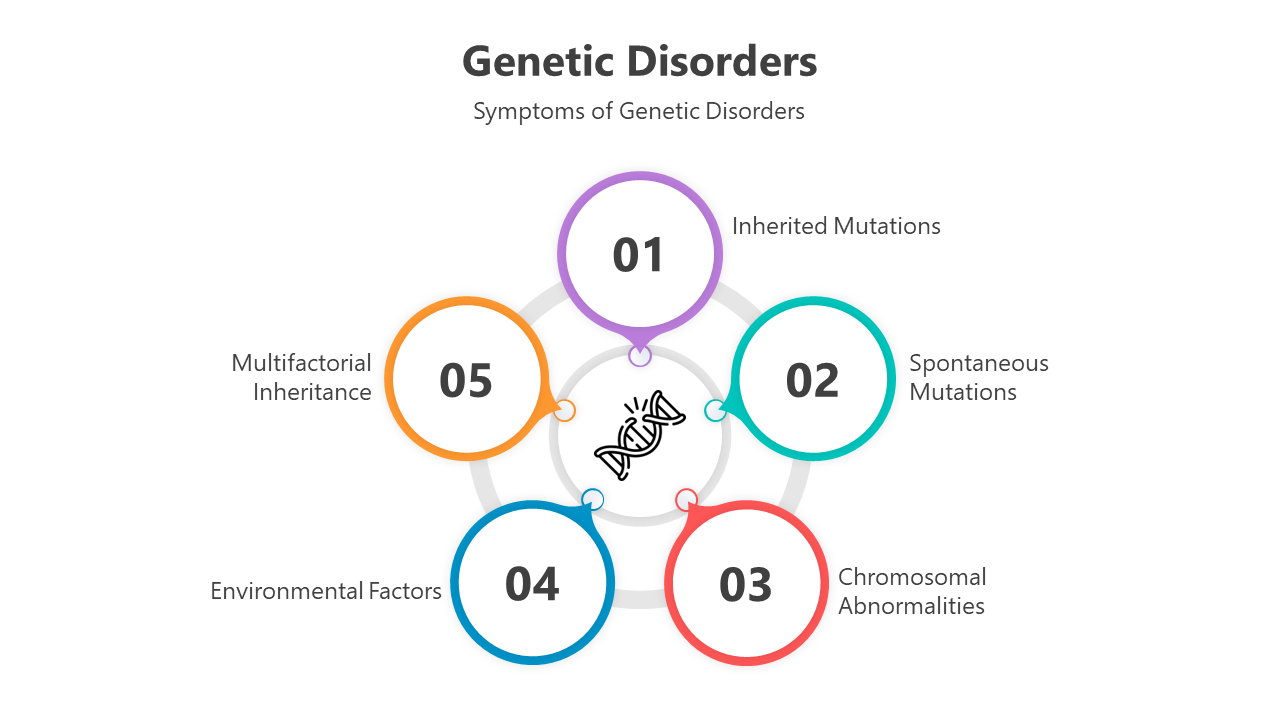 Genetic Disorders

Symptoms of Genetic Disorders

01

Inherited Mutations

02

Spontaneous Mutations

03

Chromosomal Abnormalities

04

Environmental Factors

05

Multifactorial Inheritance